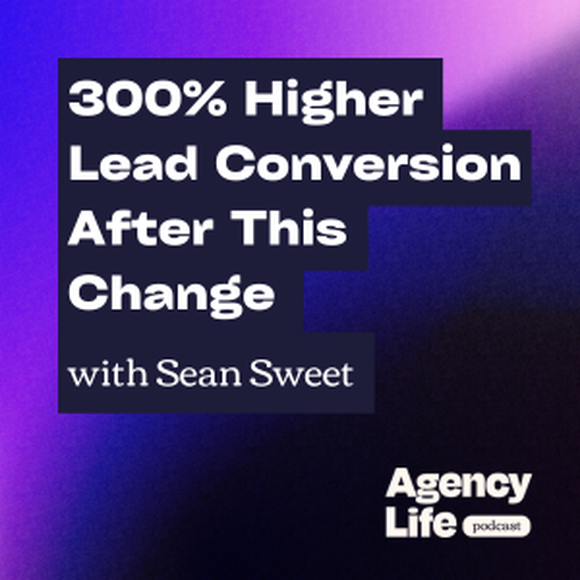 300% Higher Lead Conversion After This Change

with Sean Sweet

Agency Life podcast